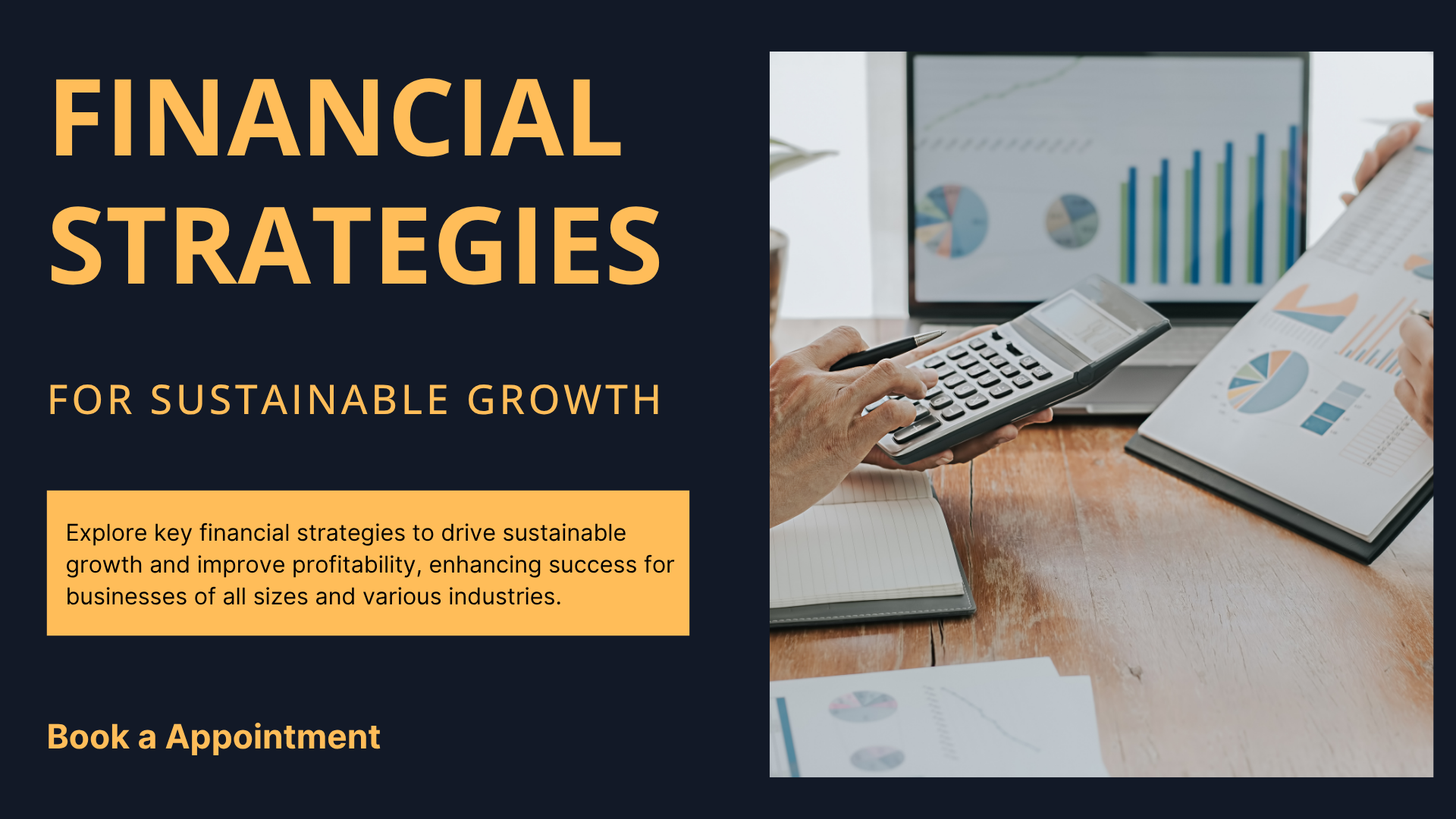 FINANCIAL STRATEGIES

FOR SUSTAINABLE GROWTH

Explore key financial strategies to drive sustainable growth and improve profitability, enhancing success for businesses of all sizes and various industries.

Book a Appointment